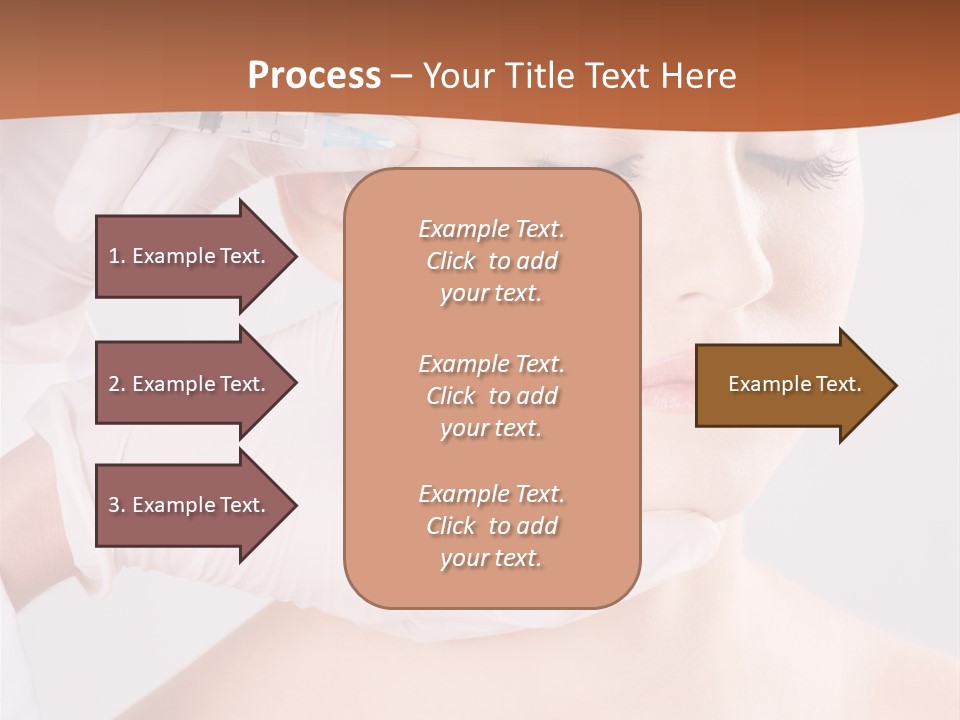 Process – Your Title Text Here

1. Example Text.

2. Example Text.

3. Example Text.

Example Text. Click to add your text.

Example Text. Click to add your text.

Example Text. Click to add your text.

Example Text.